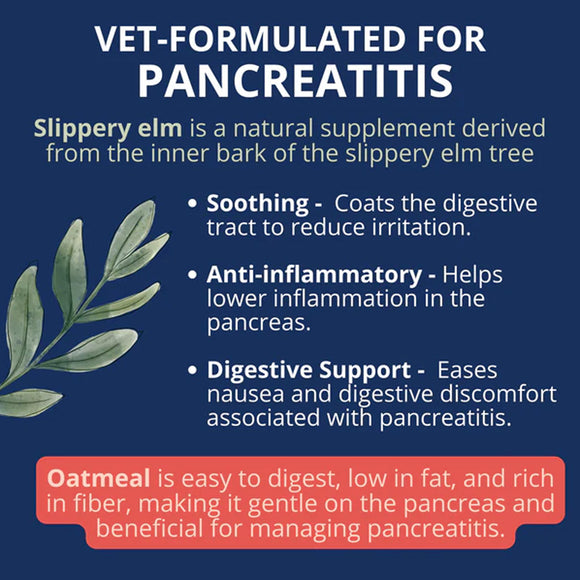 VET-FORMULATED FOR
PANCREATITIS

Slippery elm is a natural supplement derived from the inner bark of the slippery elm tree

• Soothing - Coats the digestive tract to reduce irritation.

• Anti-inflammatory - Helps lower inflammation in the pancreas.

• Digestive Support - Eases nausea and digestive discomfort associated with pancreatitis.

Oatmeal is easy to digest, low in fat, and rich in fiber, making it gentle on the pancreas and beneficial for managing pancreatitis.